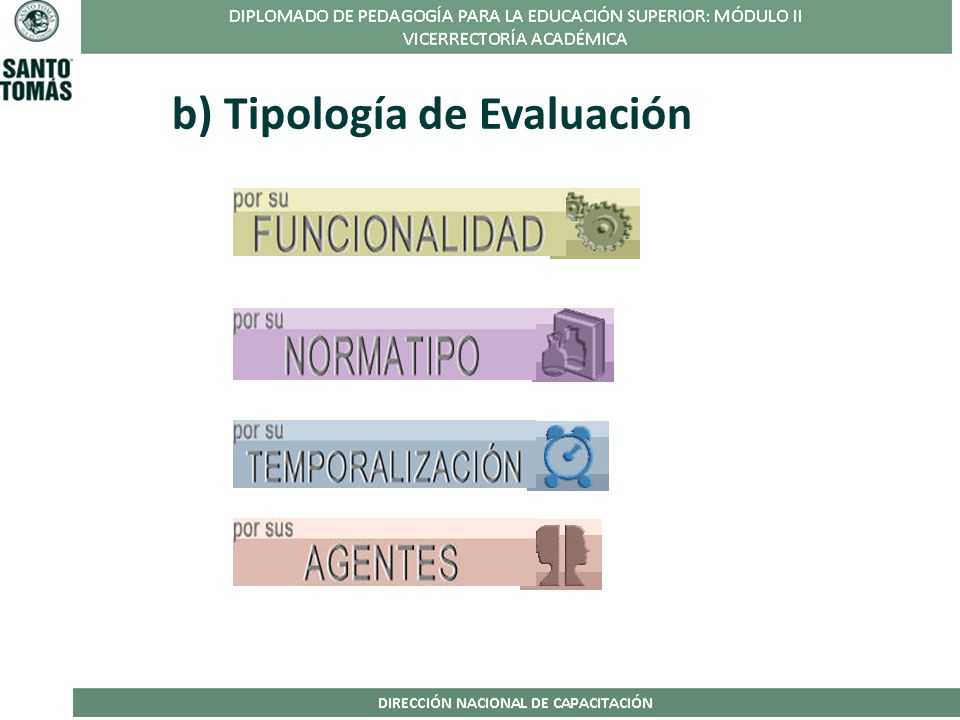 SANTO TOMAS

DIPLOMADO DE PEDAGOGÍA PARA LA EDUCACIÓN SUPERIOR: MÓDULO II
VICERRECTORÍA ACADÉMICA

b) Tipología de Evaluación

por su
FUNCIONALIDAD

por su
NORMATIPO

por su
TEMPORALIZACIÓN

por sus
AGENTES

DIRECCIÓN NACIONAL DE CAPACITACIÓN